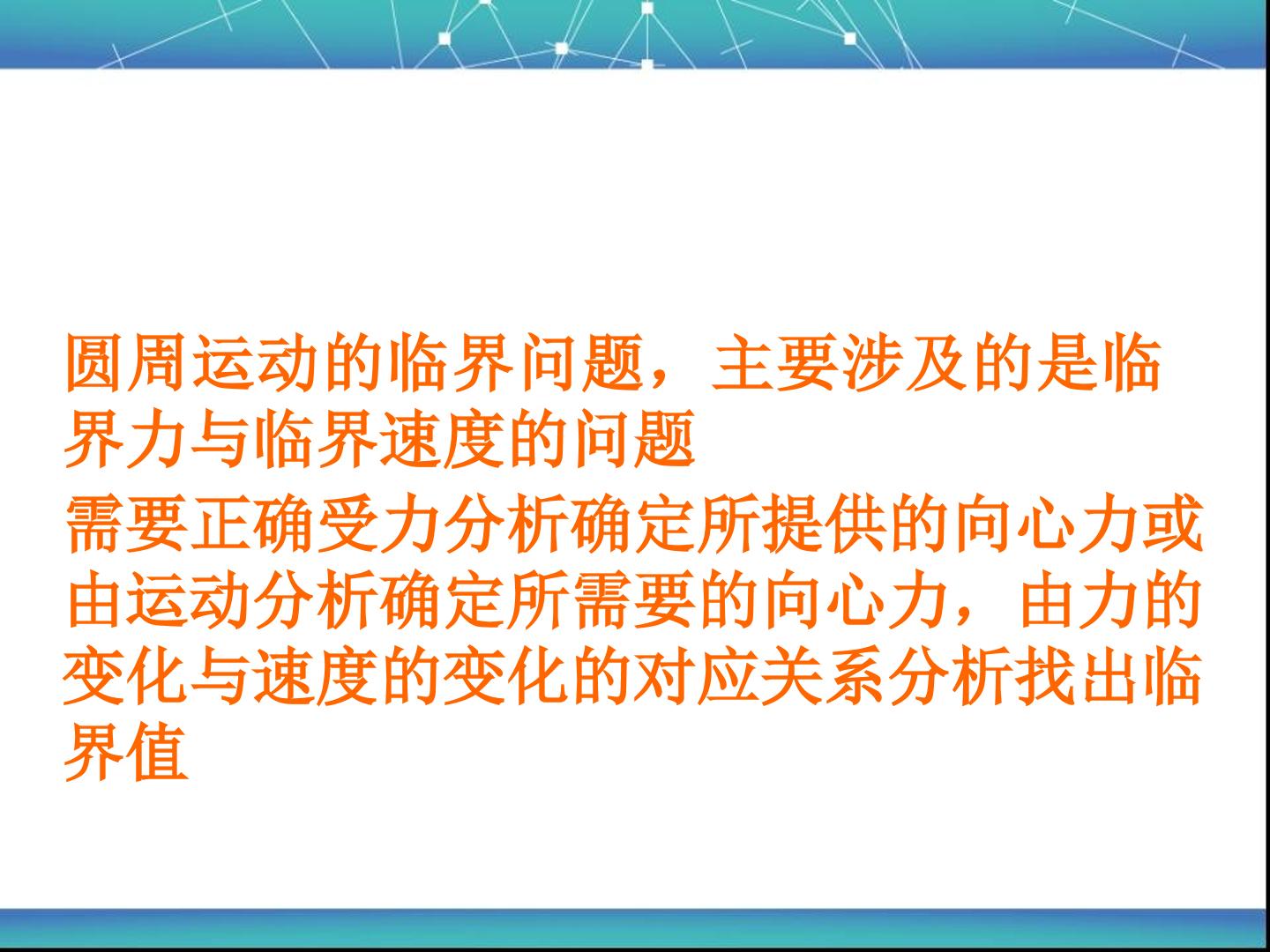 圆周运动的临界问题，主要涉及的是临界力与临界速度的问题

需要正确受力分析确定所提供的向心力或由运动分析确定所需要的向心力，由力的变化与速度的变化的对应关系分析找出临界值